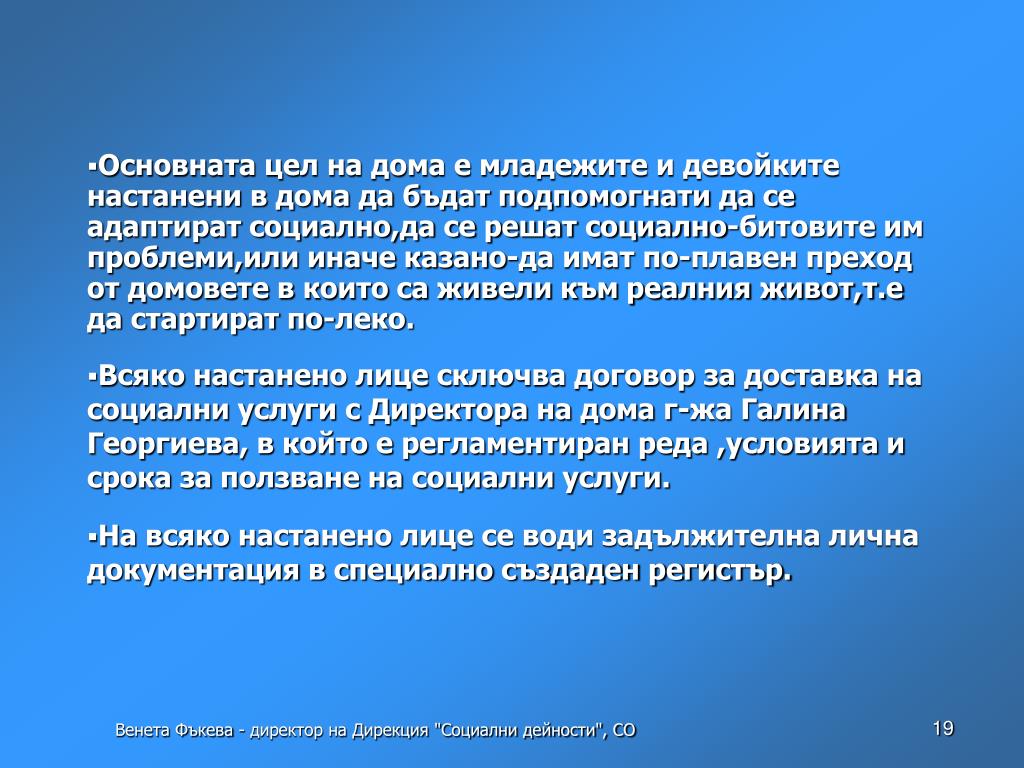 ▪Основната цел на дома е младежите и девойките настанени в дома да бъдат подпомогнати да се адаптират социално,да се решат социално-битовите им проблеми,или иначе казано-да имат по-плавен преход от домовете в които са живели към реалния живот,т.е да стартират по-леко.

▪Всяко настанено лице сключва договор за доставка на социални услуги с Директора на дома г-жа Галина Георгиева, в който е регламентиран реда ,условията и срока за ползване на социални услуги.

▪На всяко настанено лице се води задължителна лична документация в специално създаден регистър.

Венета Фъкева - директор на Дирекция "Социални дейности", СО

19